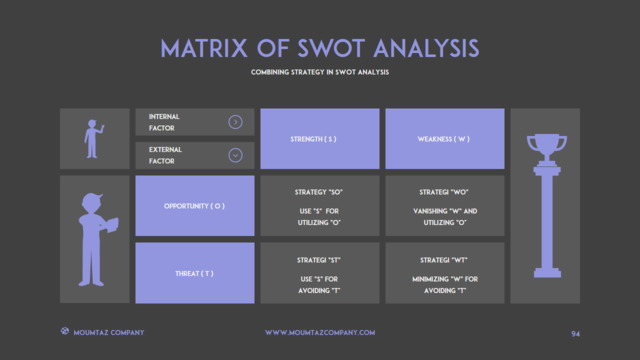 MATRIX OF SWOT ANALYSIS

COMBINING STRATEGY IN SWOT ANALYSIS

| INTERNAL FACTOR / EXTERNAL FACTOR | STRENGTH ( S ) | WEAKNESS ( W ) |
|---|---|---|
| OPPORTUNITY ( O ) | STRATEGY "SO" USE "S" FOR UTILIZING "O" | STRATEGI "WO" VANISHING "W" AND UTILIZING "O" |
| THREAT ( T ) | STRATEGI "ST" USE "S" FOR AVOIDING "T" | STRATEGI "WT" MINIMIZING "W" FOR AVOIDING "T" |

MOUMTAZ COMPANY

WWW.MOUMTAZCOMPANY.COM

94